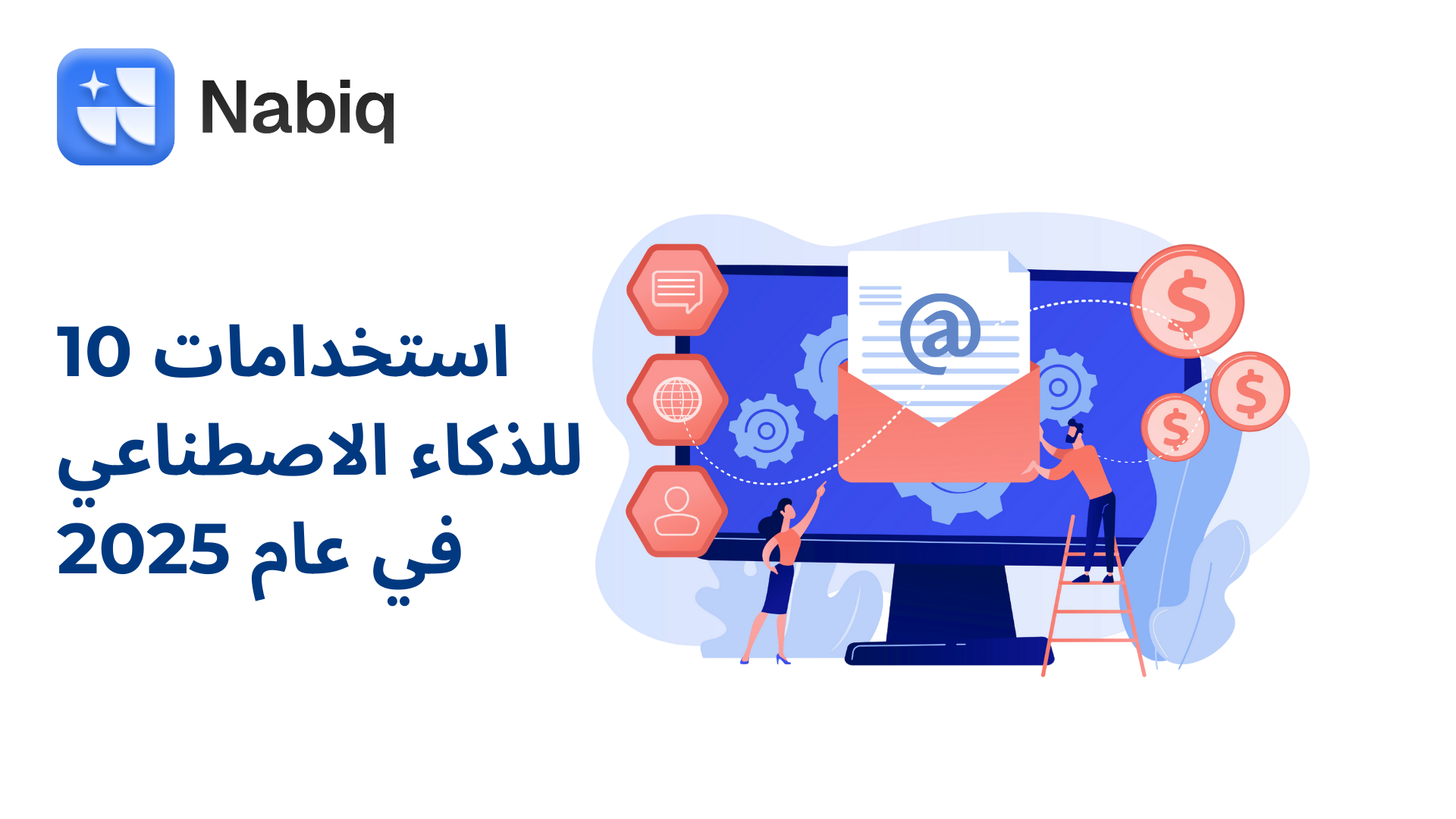 Nabiq

10 استخدامات للذكاء الاصطناعي في عام 2025

@

$

$

$